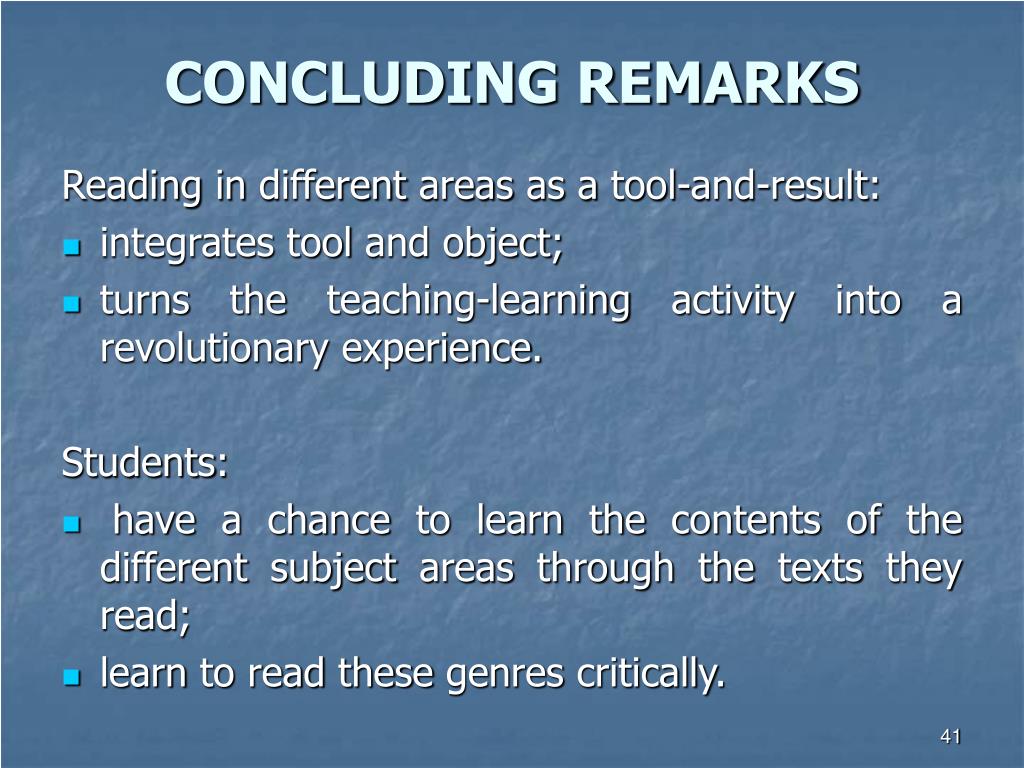 CONCLUDING REMARKS

Reading in different areas as a tool-and-result:
- integrates tool and object;
- turns the teaching-learning activity into a revolutionary experience.

Students:
- have a chance to learn the contents of the different subject areas through the texts they read;
- learn to read these genres critically.

41